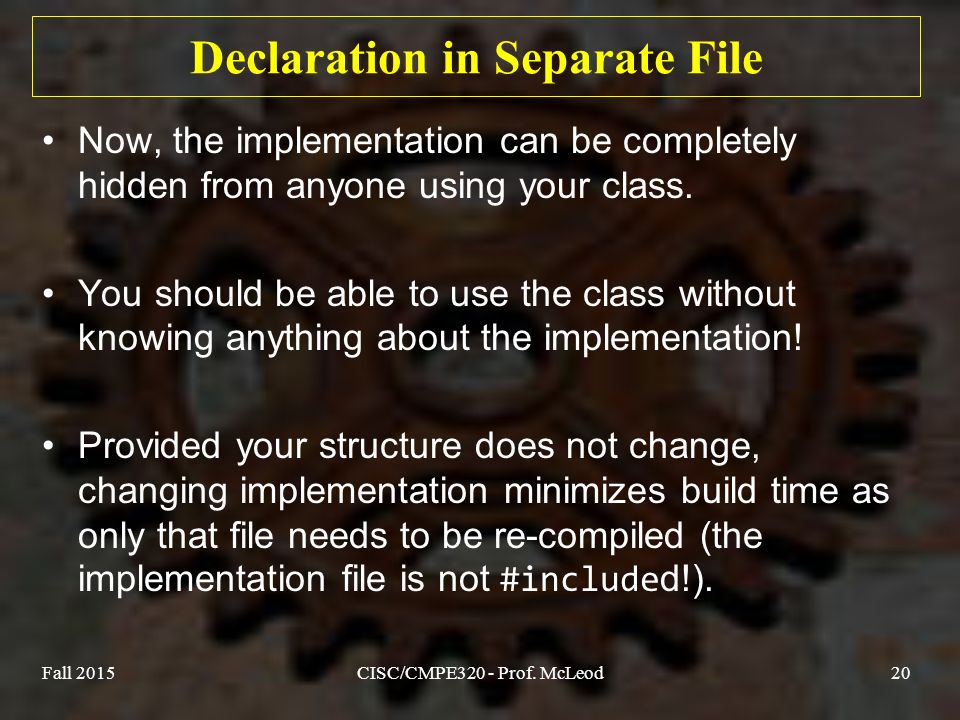 Declaration in Separate File

• Now, the implementation can be completely hidden from anyone using your class.

• You should be able to use the class without knowing anything about the implementation!

• Provided your structure does not change, changing implementation minimizes build time as only that file needs to be re-compiled (the implementation file is not #included!).

Fall 2015

CISC/CMPE320 - Prof. McLeod

20